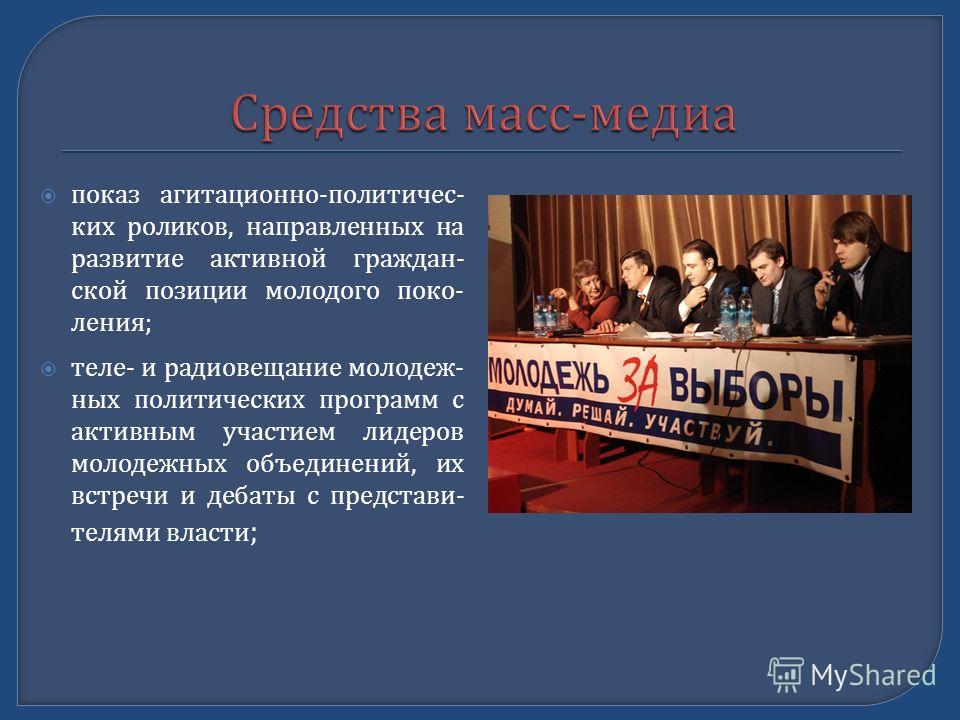 Средства масс-медиа

показ агитационно-политических роликов, направленных на развитие активной гражданской позиции молодого поколения;

теле- и радиовещание молодежных политических программ с активным участием лидеров молодежных объединений, их встречи и дебаты с представителями власти;

МОЛОДЕЖЬ ЗА ВЫБОРЫ
ДУМАЙ. РЕШАЙ. УЧАСТВУЙ.

MyShared